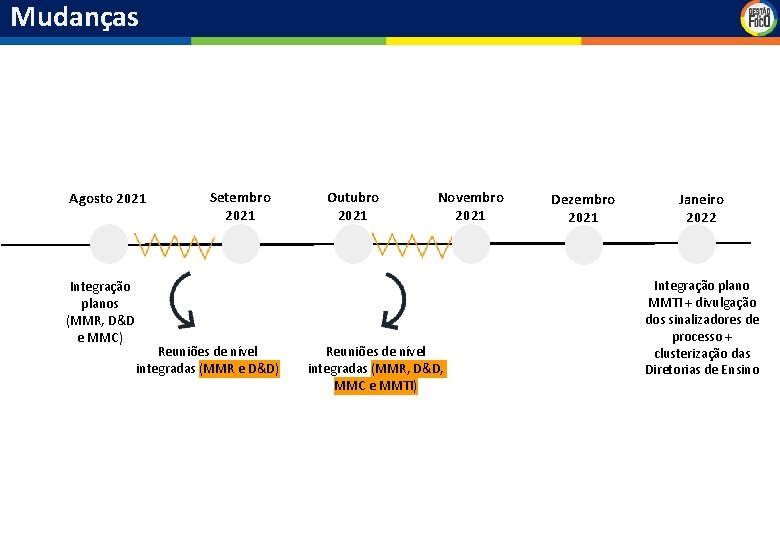 Mudanças

GESTÃO EM FOCO

Agosto 2021

Setembro 2021

Outubro 2021

Novembro 2021

Dezembro 2021

Janeiro 2022

Integração planos (MMR, D&D e MMC)

Reuniões de nível integradas (MMR e D&D)

Reuniões de nível integradas (MMR, D&D, MMC e MMTI)

Integração plano MMTI + divulgação dos sinalizadores de processo + clusterização das Diretorias de Ensino